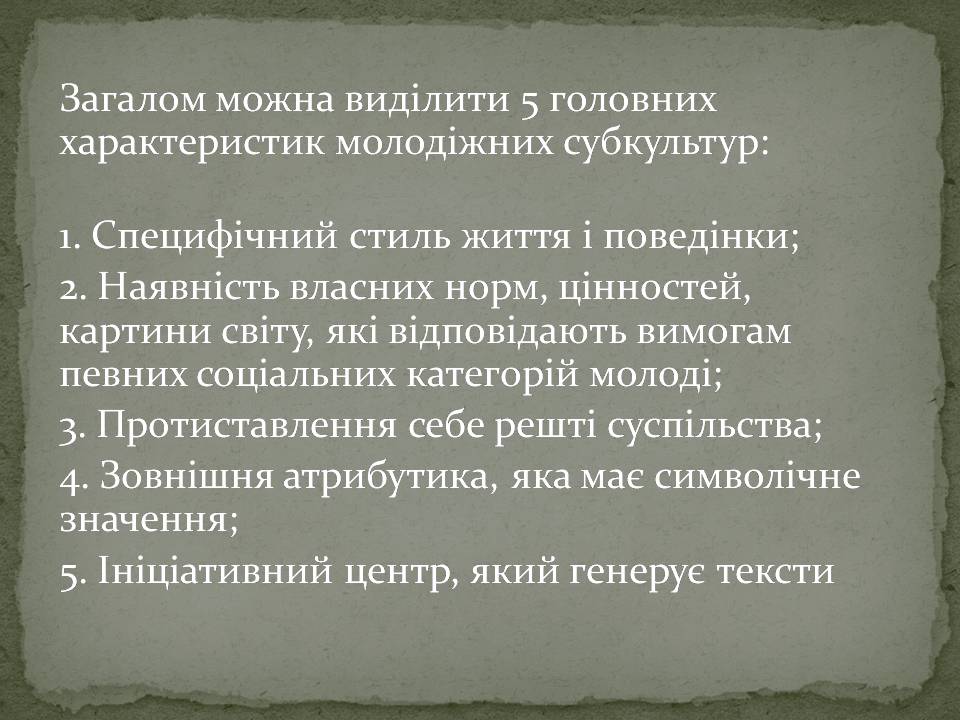 Загалом можна виділити 5 головних характеристик молодіжних субкультур:

1. Специфічний стиль життя і поведінки;
2. Наявність власних норм, цінностей, картини світу, які відповідають вимогам певних соціальних категорій молоді;
3. Протиставлення себе решті суспільства;
4. Зовнішня атрибутика, яка має символічне значення;
5. Ініціативний центр, який генерує тексти